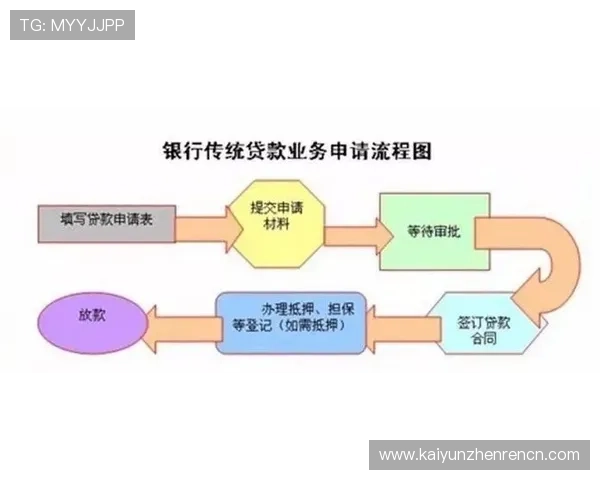 TG: MYYJJPP

银行传统贷款业务申请流程图

填写贷款申请表

提交申请材料

等待审批

签订贷款合同

办理抵押、担保等登记（如需抵押）

放款

www.kaiyunzhenrencn.com